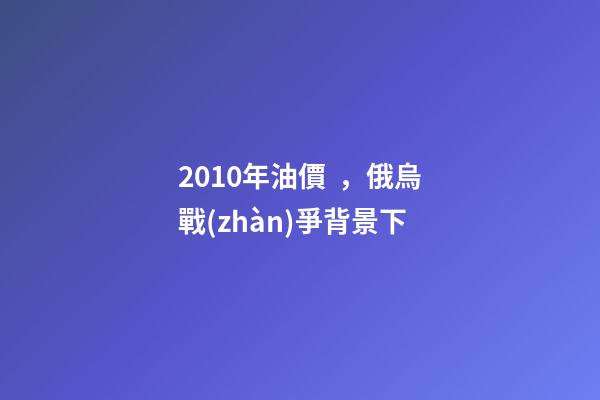 2010年油價 ，俄烏戰(zhàn)爭背景下